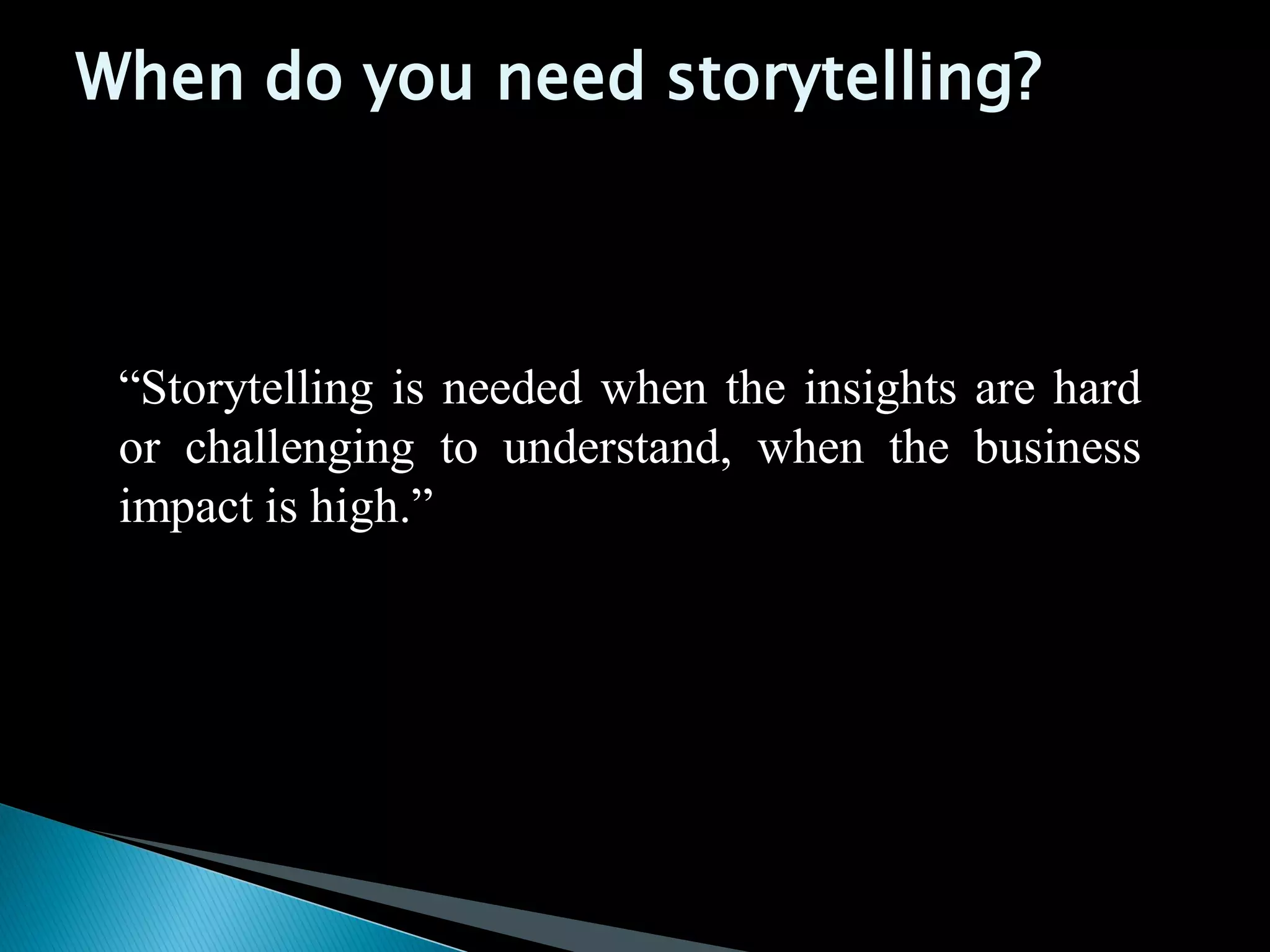 When do you need storytelling?

“Storytelling is needed when the insights are hard or challenging to understand, when the business impact is high.”